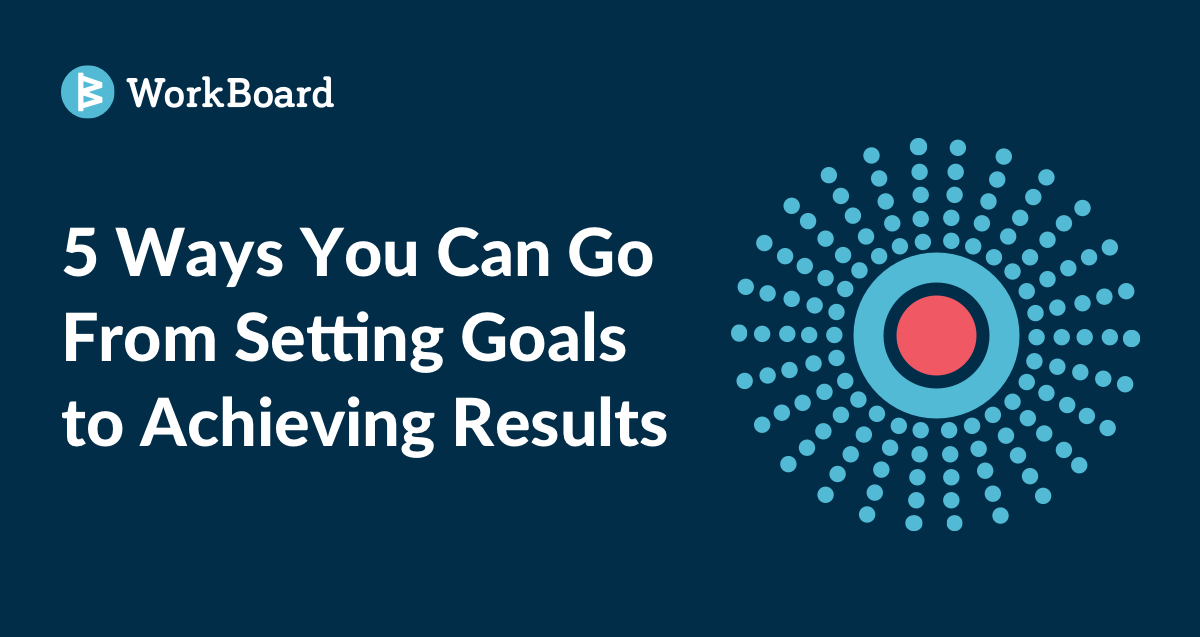 WorkBoard

5 Ways You Can Go From Setting Goals to Achieving Results